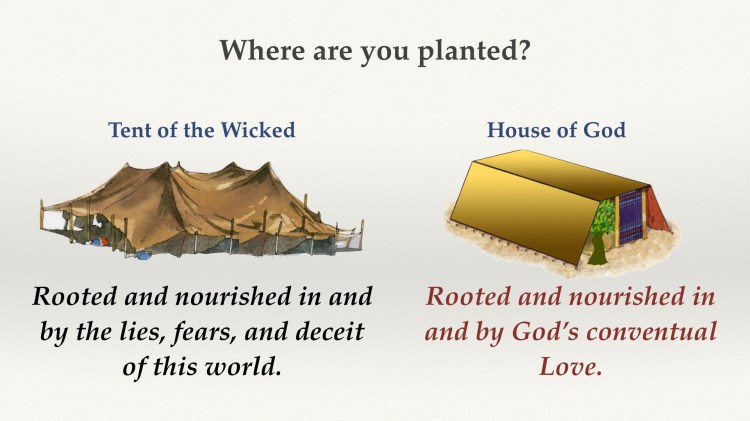 Where are you planted?

Tent of the Wicked

Rooted and nourished in and by the lies, fears, and deceit of this world.

House of God

Rooted and nourished in and by God's conventual Love.